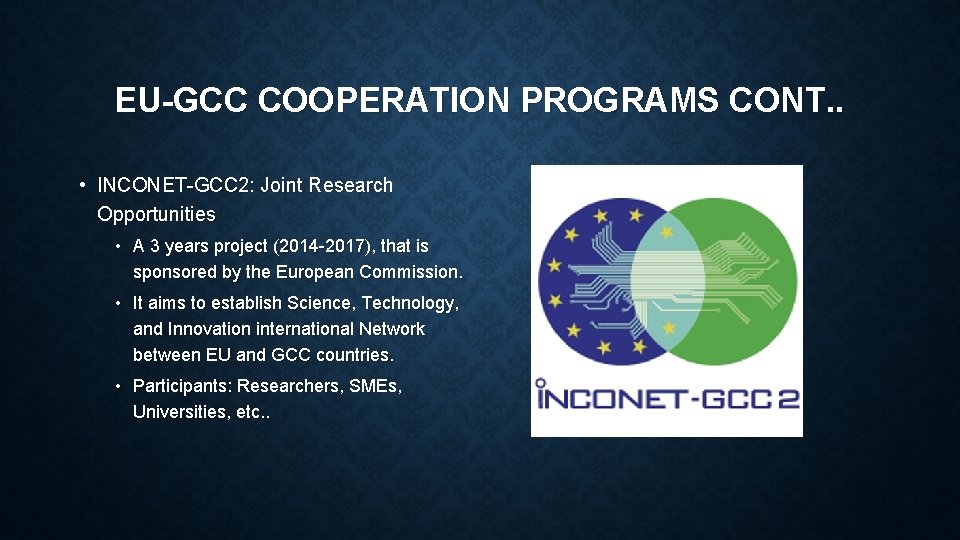 EU-GCC COOPERATION PROGRAMS CONT..

• INCONET-GCC2: Joint Research Opportunities

• A 3 years project (2014-2017), that is sponsored by the European Commission.

• It aims to establish Science, Technology, and Innovation international Network between EU and GCC countries.

• Participants: Researchers, SMEs, Universities, etc..

INCONET-GCC 2